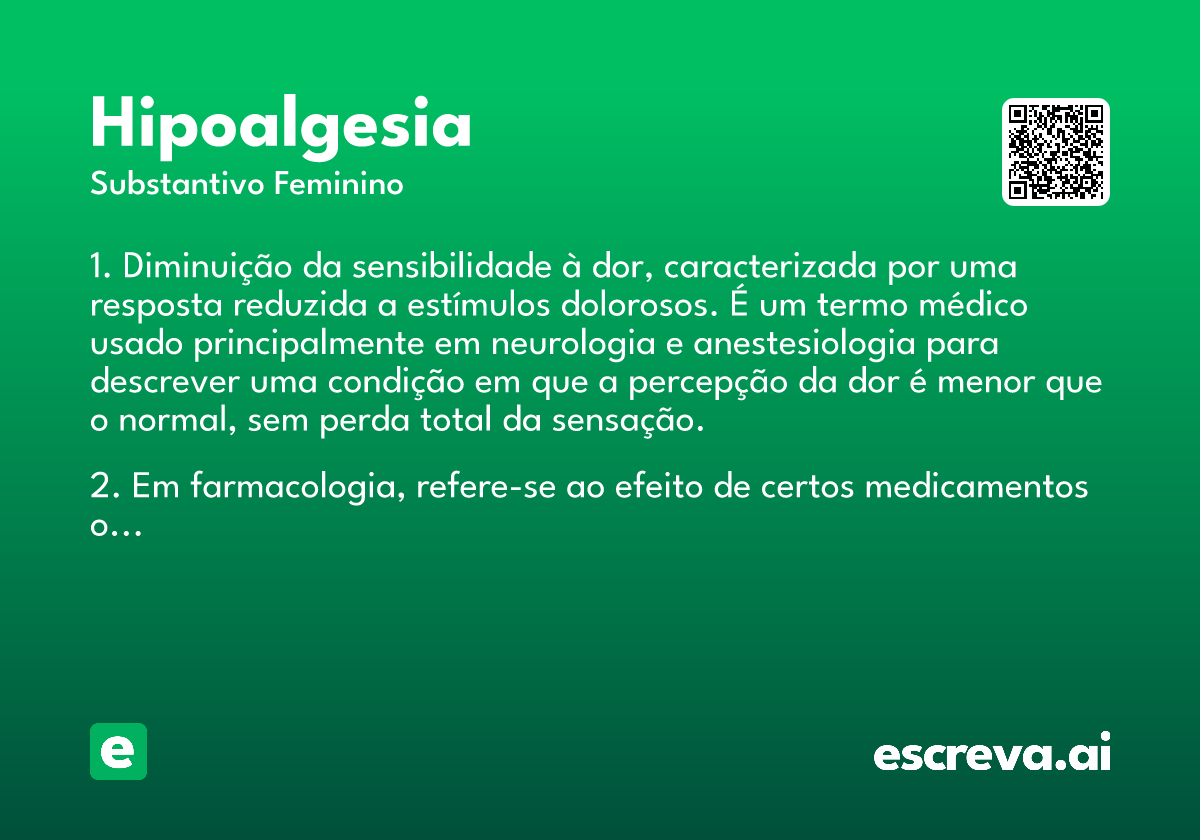 Hipoalgesia
Substantivo Feminino

1. Diminuição da sensibilidade à dor, caracterizada por uma resposta reduzida a estímulos dolorosos. É um termo médico usado principalmente em neurologia e anestesiologia para descrever uma condição em que a percepção da dor é menor que o normal, sem perda total da sensação.

2. Em farmacologia, refere-se ao efeito de certos medicamentos o...

e

escreva.ai